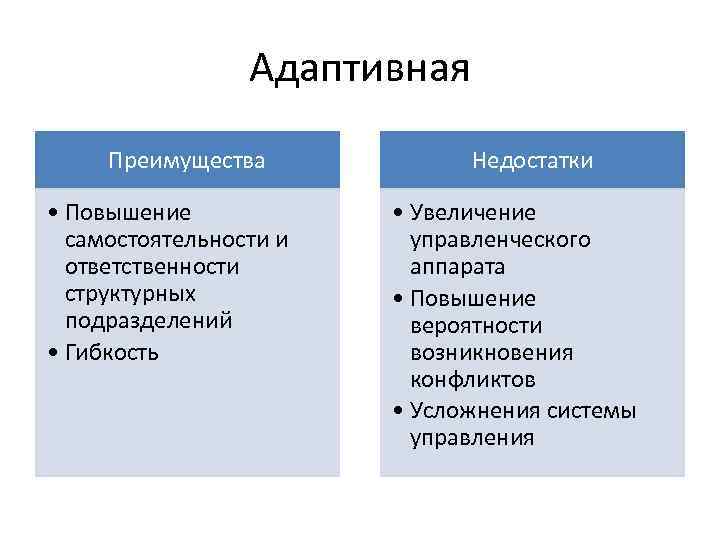 Адаптивная

Преимущества

• Повышение самостоятельности и ответственности структурных подразделений
• Гибкость

Недостатки

• Увеличение управленческого аппарата
• Повышение вероятности возникновения конфликтов
• Усложнения системы управления